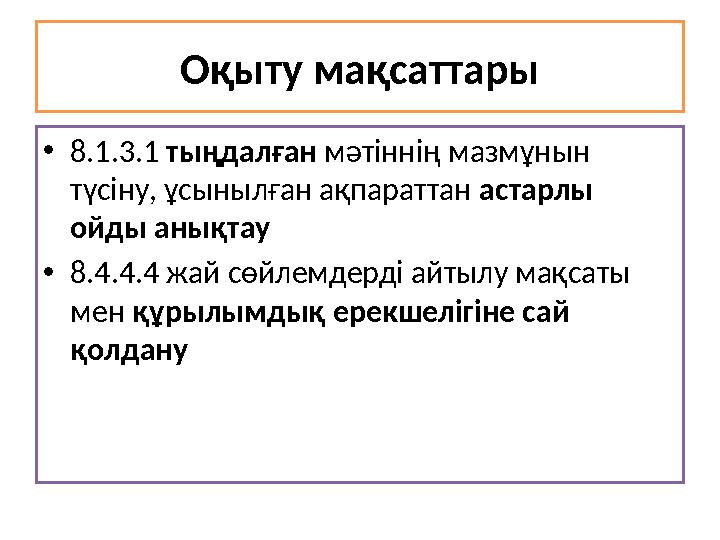 Оқыту мақсаттары

• 8.1.3.1 тыңдалған мәтіннің мазмұнын түсіну, ұсынылған ақпараттан астарлы ойды анықтау

• 8.4.4.4 жай сөйлемдерді айтылу мақсаты мен құрылымдық ерекшелігіне сай қолдану